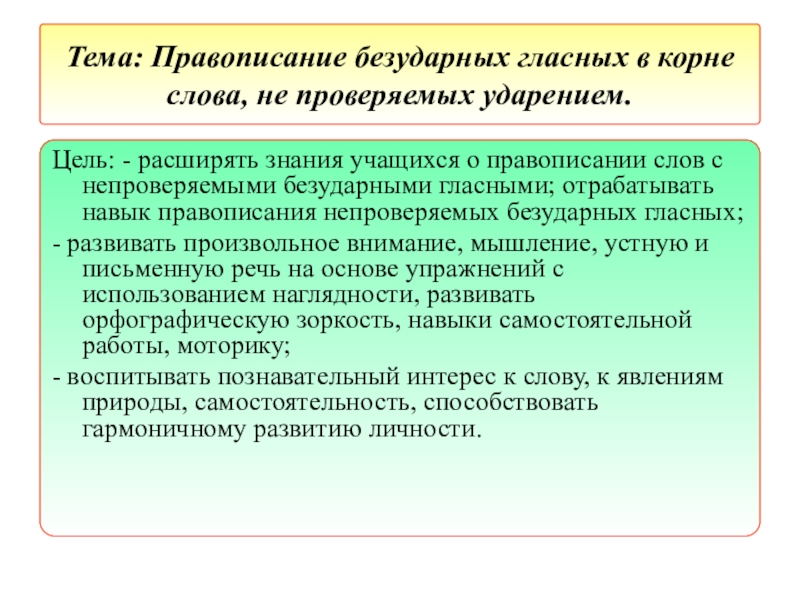 Тема: Правописание безударных гласных в корне слова, не проверяемых ударением.

Цель: - расширять знания учащихся о правописании слов с непроверяемыми безударными гласными; отрабатывать навык правописания непроверяемых безударных гласных;

- развивать произвольное внимание, мышление, устную и письменную речь на основе упражнений с использованием наглядности, развивать орфографическую зоркость, навыки самостоятельной работы, моторику;

- воспитывать познавательный интерес к слову, к явлениям природы, самостоятельность, способствовать гармоничному развитию личности.